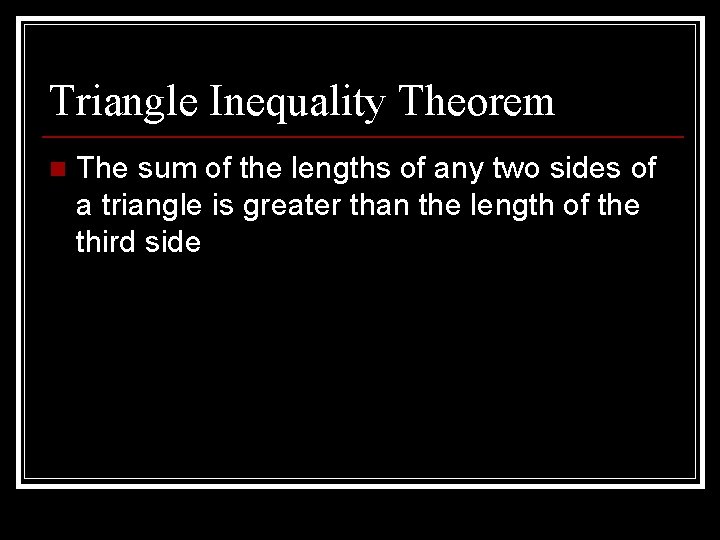 Triangle Inequality Theorem

The sum of the lengths of any two sides of a triangle is greater than the length of the third side